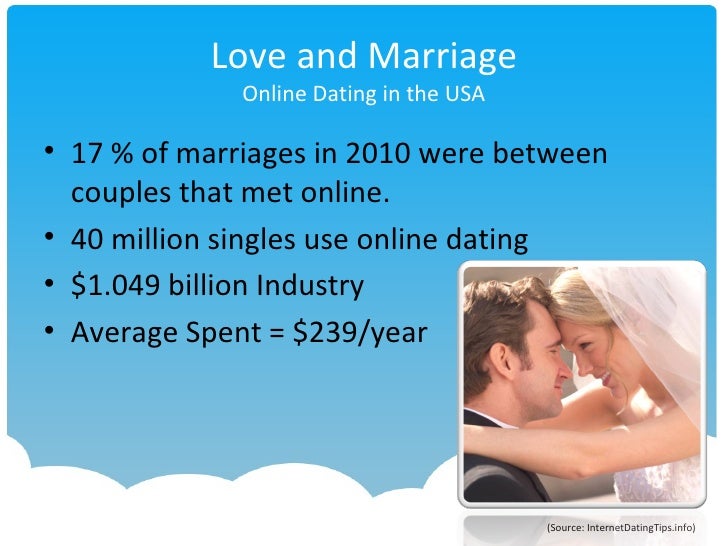 Love and Marriage
Online Dating in the USA

• 17 % of marriages in 2010 were between couples that met online.
• 40 million singles use online dating
• \$1.049 billion Industry
• Average Spent = \$239/year

(Source: InternetDatingTips.info)